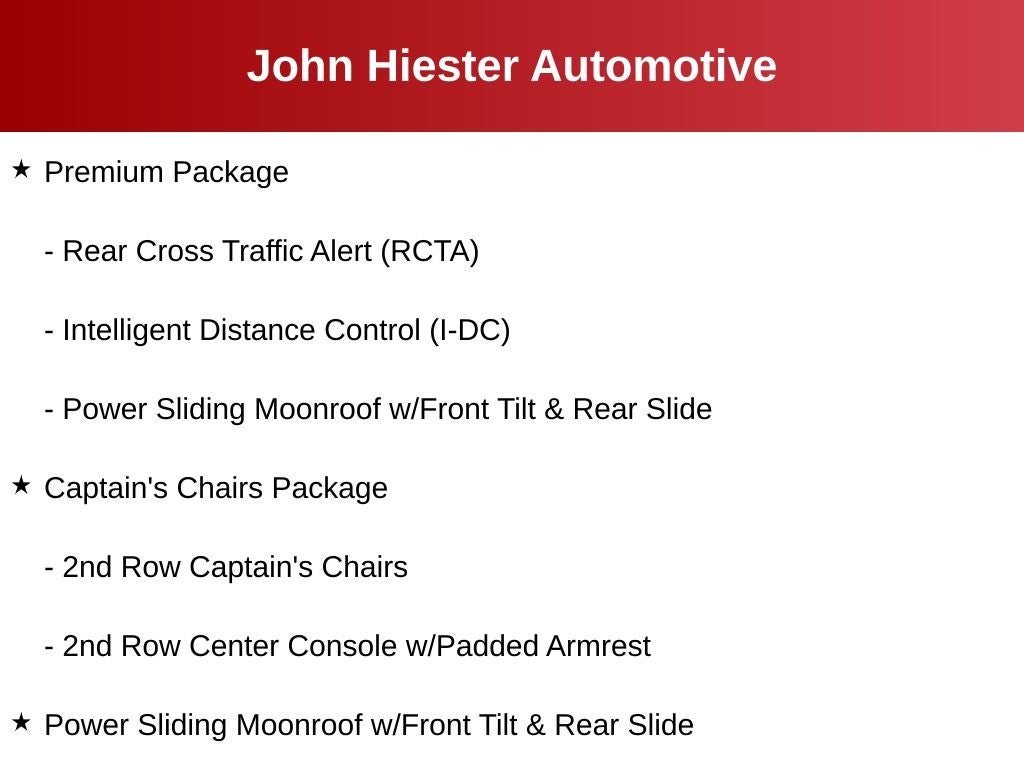 John Hiester Automotive

★ Premium Package

- Rear Cross Traffic Alert (RCTA)

- Intelligent Distance Control (I-DC)

- Power Sliding Moonroof w/Front Tilt & Rear Slide

★ Captain's Chairs Package

- 2nd Row Captain's Chairs

- 2nd Row Center Console w/Padded Armrest

★ Power Sliding Moonroof w/Front Tilt & Rear Slide